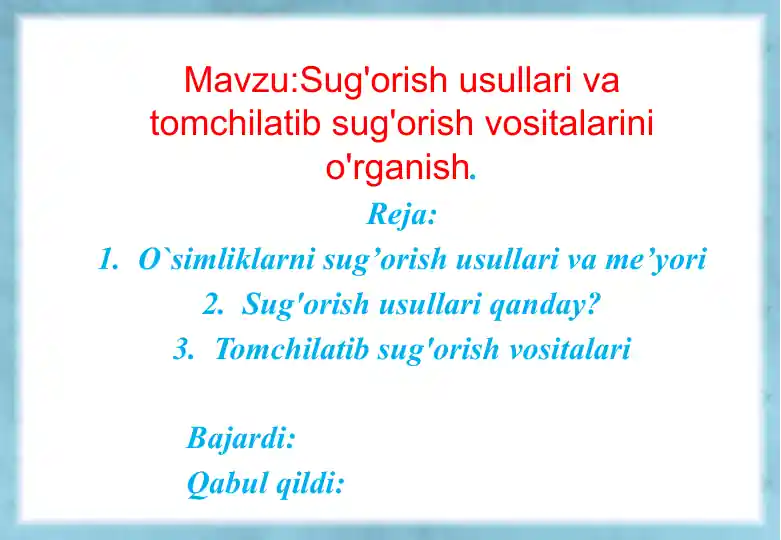 Mavzu:Sug'orish usullari va tomchilatib sug'orish vositalarini o'rganish.

Reja:

1. O`simliklarni sug’orish usullari va me’yori
2. Sug'orish usullari qanday?
3. Tomchilatib sug'orish vositalari

Bajardi:
Qabul qildi: